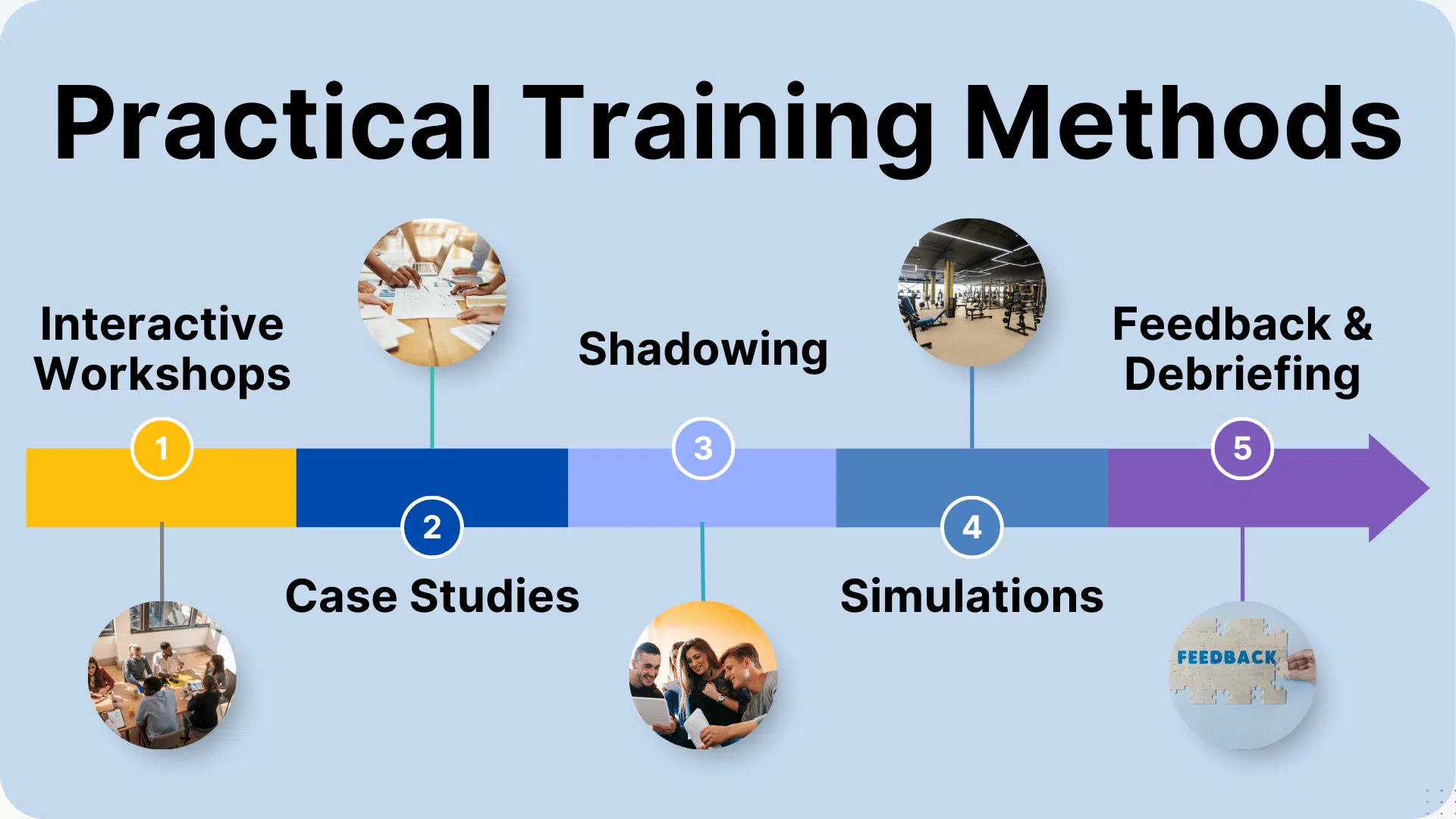 Practical Training Methods

Interactive Workshops

1

2

Case Studies

Shadowing

3

4

Simulations

Feedback & Debriefing

5

FEEDBACK